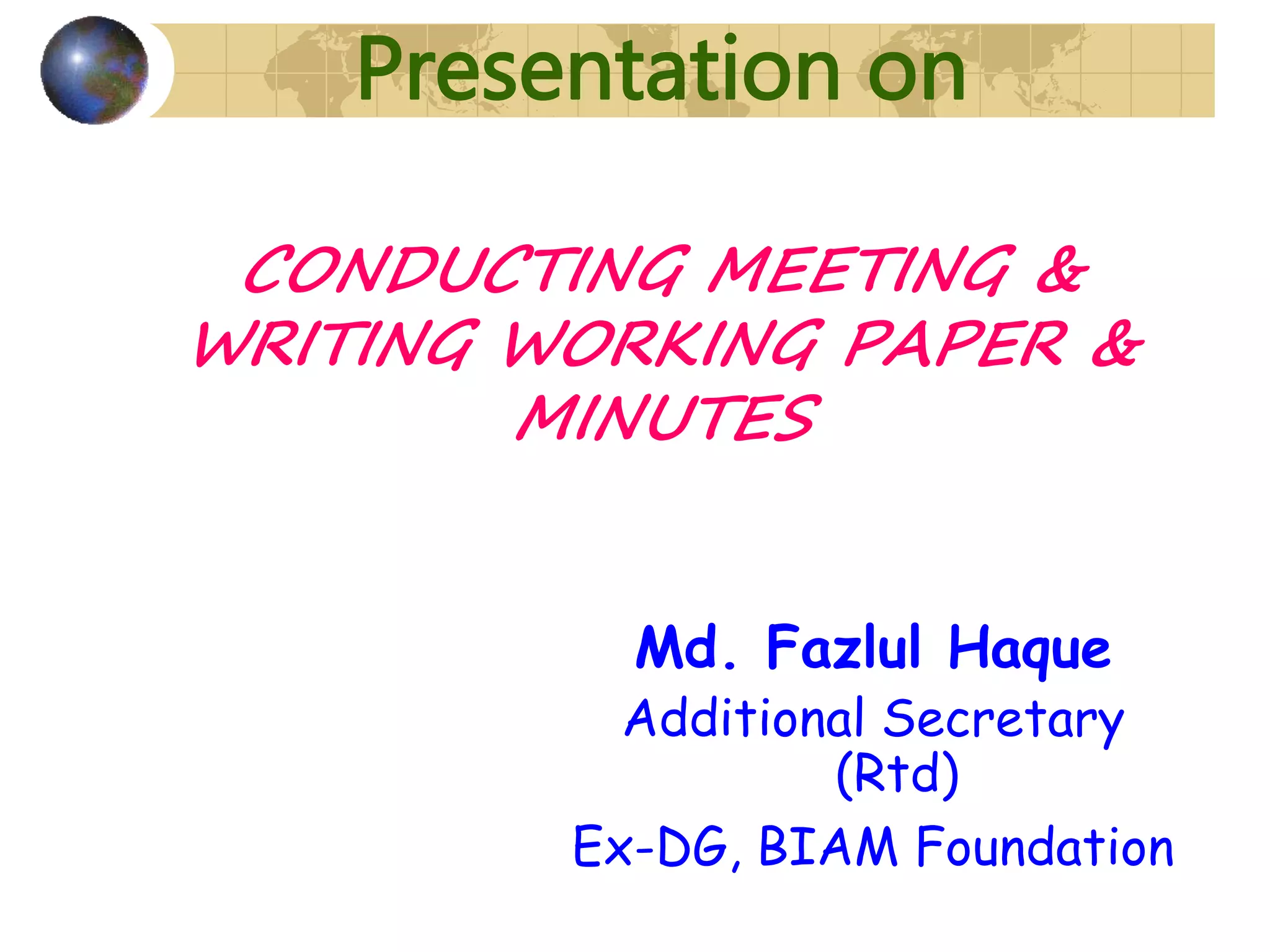 Presentation on

CONDUCTING MEETING & WRITING WORKING PAPER & MINUTES

Md. Fazlul Haque
Additional Secretary (Rtd)
Ex-DG, BIAM Foundation